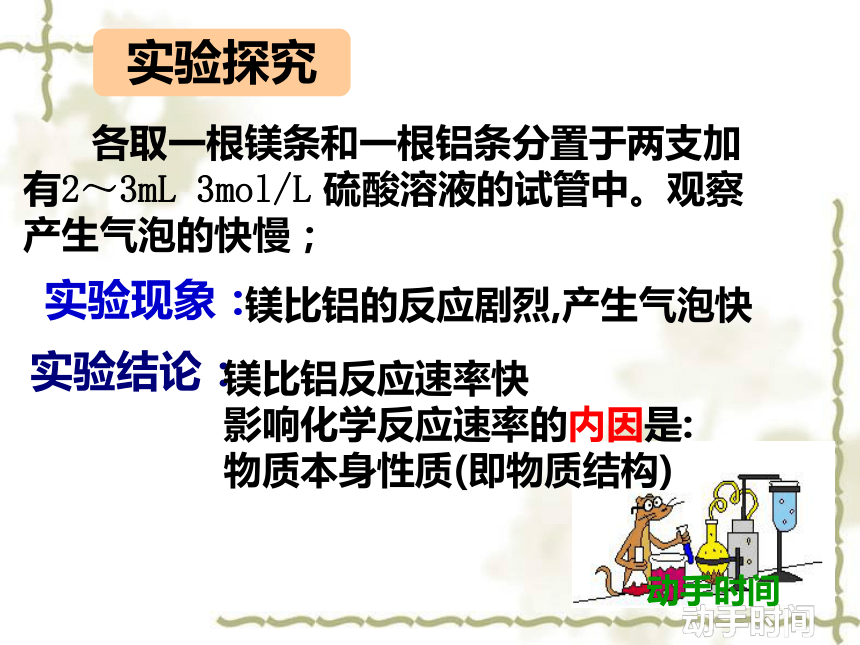 实验探究

各取一根镁条和一根铝条分置于两支加有2～3mL 3mol/L 硫酸溶液的试管中。观察产生气泡的快慢；

实验现象：镁比铝的反应剧烈,产生气泡快

实验结论：镁比铝反应速率快
影响化学反应速率的内因是:
物质本身性质(即物质结构)

动手时间
动手时间